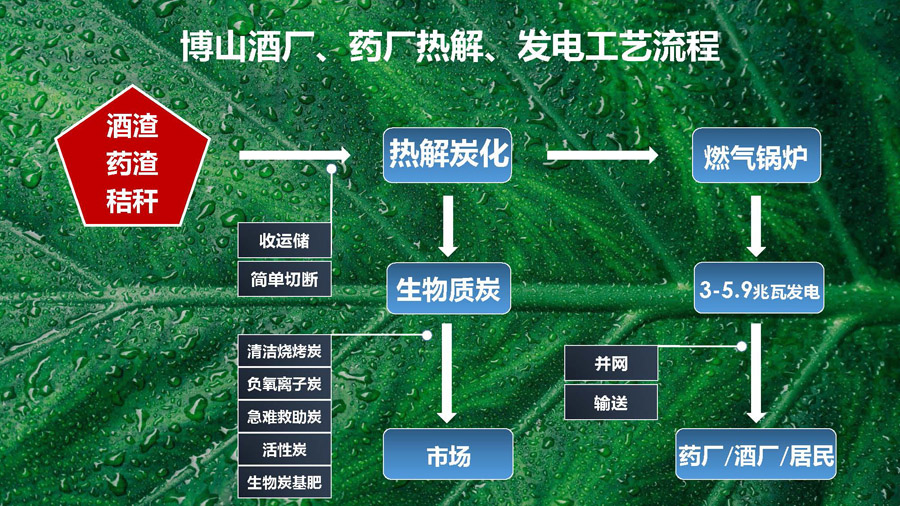 博山酒厂、药厂热解、发电工艺流程

酒渣
药渣
秸秆

收运储
简单切断

热解炭化

生物质炭

清洁烧烤炭
负氧离子炭
急难救助炭
活性炭
生物炭基肥

市场

燃气锅炉

3-5.9兆瓦发电

并网
输送

药厂/酒厂/居民